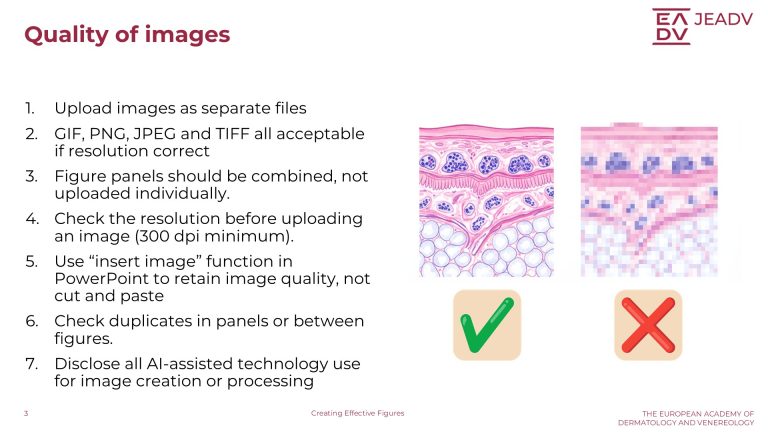 Quality of images

EA DV JEADV

1. Upload images as separate files
2. GIF, PNG, JPEG and TIFF all acceptable if resolution correct
3. Figure panels should be combined, not uploaded individually.
4. Check the resolution before uploading an image (300 dpi minimum).
5. Use "insert image" function in PowerPoint to retain image quality, not cut and paste
6. Check duplicates in panels or between figures.
7. Disclose all AI-assisted technology use for image creation or processing

3

Creating Effective Figures

THE EUROPEAN ACADEMY OF
DERMATOLOGY AND VENEREOLOGY